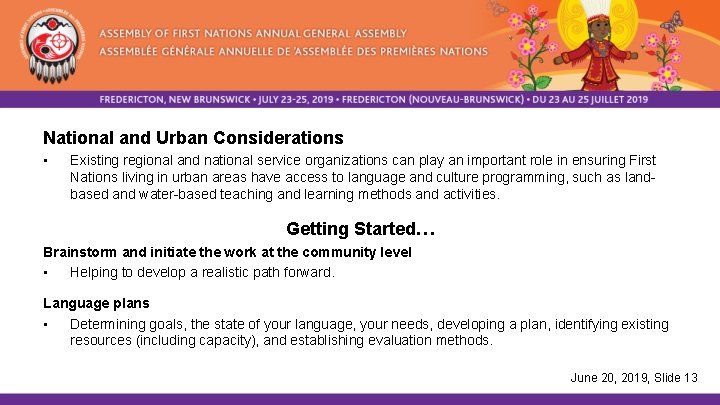 ASSEMBLY OF FIRST NATIONS ANNUAL GENERAL ASSEMBLY
ASSEMBLÉE GÉNÉRALE ANNUELLE DE 'ASSEMBLÉE DES PREMIÈRES NATIONS

FREDERICTON, NEW BRUNSWICK • JULY 23-25, 2019 • FREDERICTON (NOUVEAU-BRUNSWICK) • DU 23 AU 25 JUILLET 2019

National and Urban Considerations

▪ Existing regional and national service organizations can play an important role in ensuring First Nations living in urban areas have access to language and culture programming, such as land-based and water-based teaching and learning methods and activities.

Getting Started…

Brainstorm and initiate the work at the community level

▪ Helping to develop a realistic path forward.

Language plans

▪ Determining goals, the state of your language, your needs, developing a plan, identifying existing resources (including capacity), and establishing evaluation methods.

June 20, 2019, Slide 13